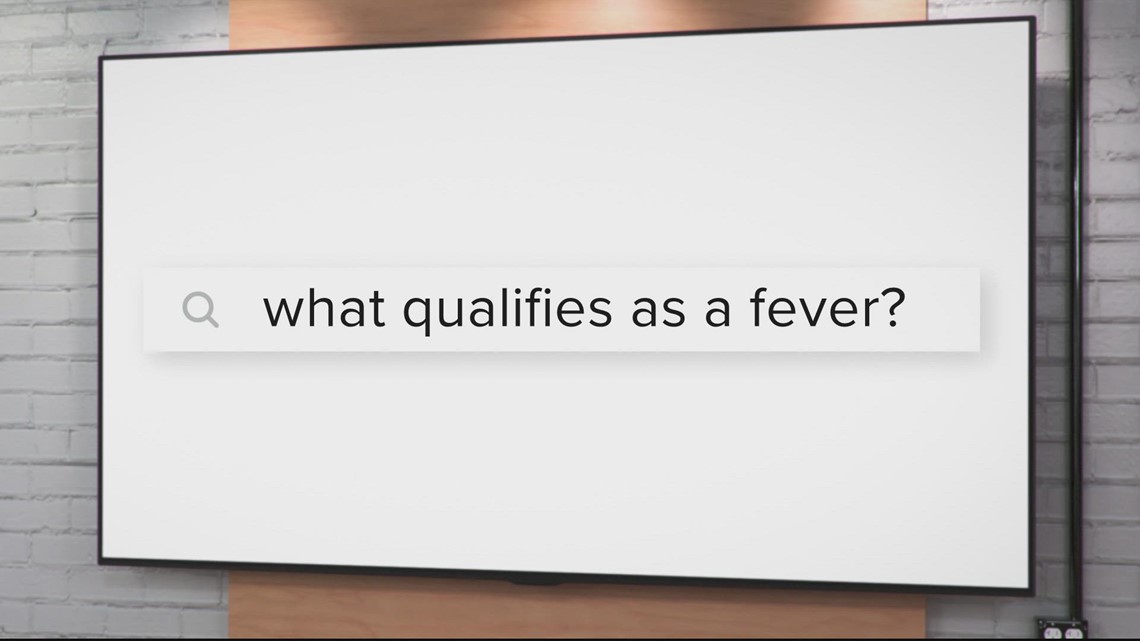 what qualifies as a fever?